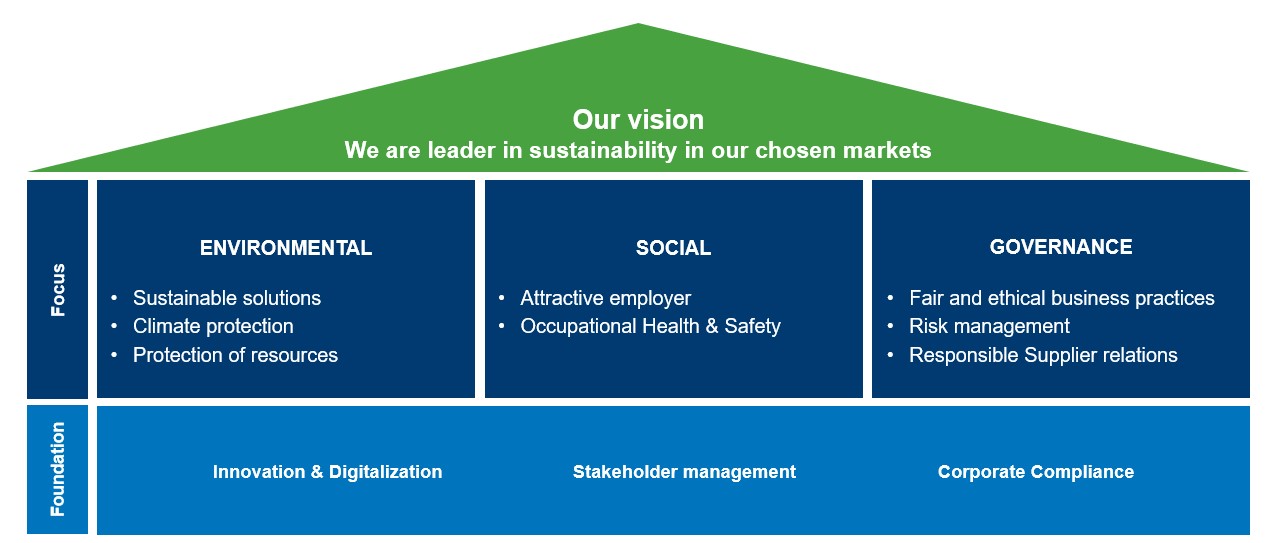 Our vision
We are leader in sustainability in our chosen markets

Focus

ENVIRONMENTAL
• Sustainable solutions
• Climate protection
• Protection of resources

SOCIAL
• Attractive employer
• Occupational Health & Safety

GOVERNANCE
• Fair and ethical business practices
• Risk management
• Responsible Supplier relations

Foundation

Innovation & Digitalization

Stakeholder management

Corporate Compliance